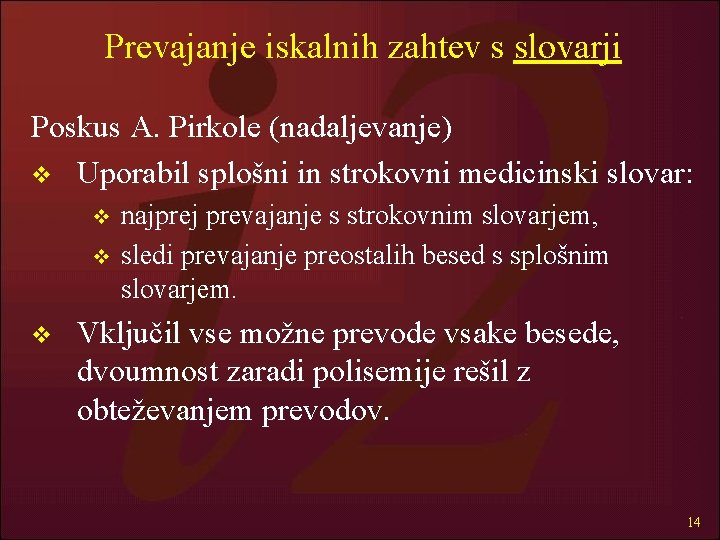 Prevajanje iskalnih zahtev s slovarji

Poskus A. Pirkole (nadaljevanje)

❖ Uporabil splošni in strokovni medicinski slovar:

❖ najprej prevajanje s strokovnim slovarjem,

❖ sledi prevajanje preostalih besed s splošnim slovarjem.

❖ Vključil vse možne prevode vsake besede, dvoumnost zaradi polisemije rešil z obteževanjem prevodov.

14